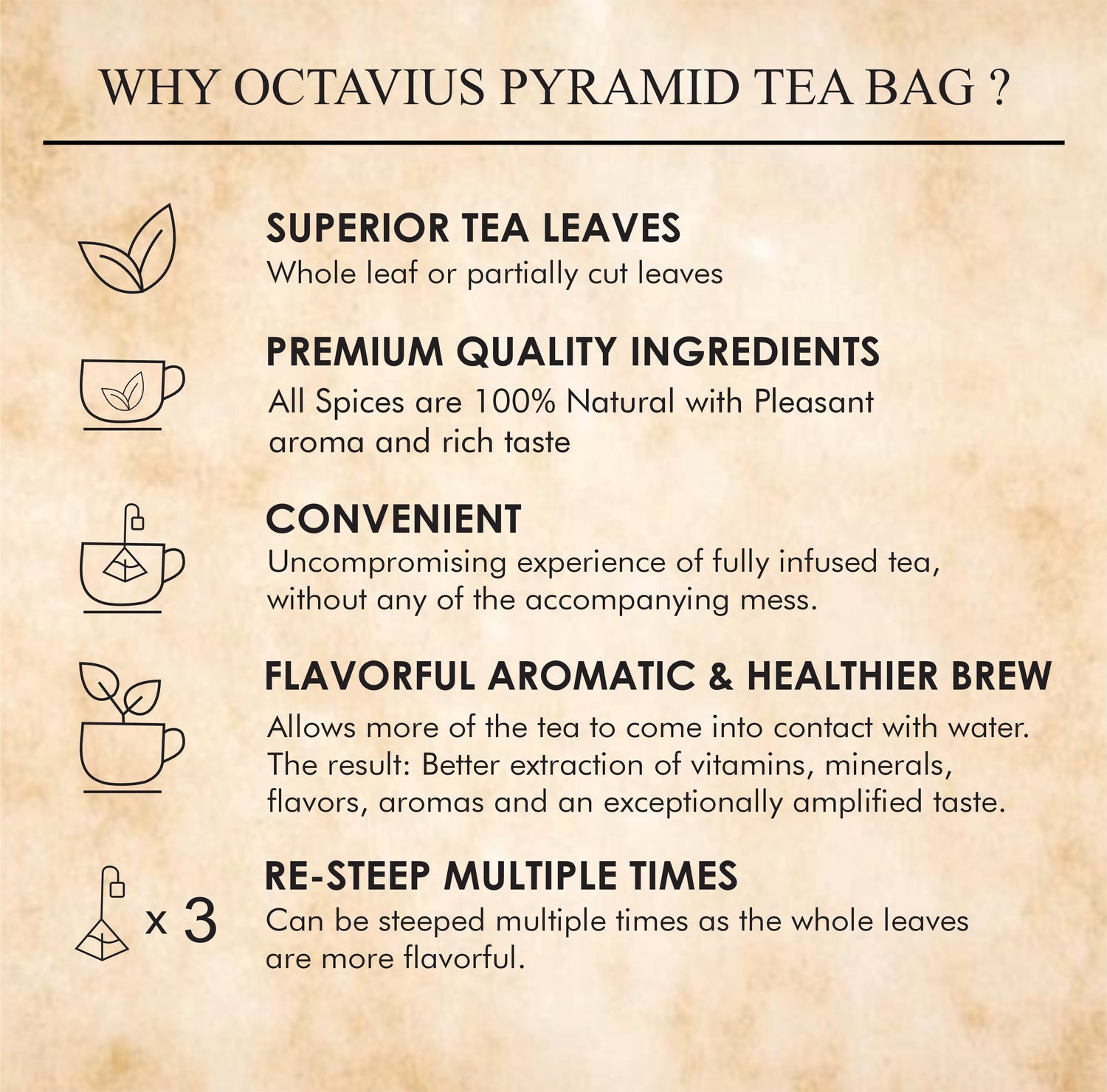 WHY OCTAVIUS PYRAMID TEA BAG ?

SUPERIOR TEA LEAVES
Whole leaf or partially cut leaves

PREMIUM QUALITY INGREDIENTS
All Spices are 100% Natural with Pleasant aroma and rich taste

CONVENIENT
Uncompromising experience of fully infused tea, without any of the accompanying mess.

FLAVORFUL AROMATIC & HEALTHIER BREW
Allows more of the tea to come into contact with water. The result: Better extraction of vitamins, minerals, flavors, aromas and an exceptionally amplified taste.

x 3

RE-STEEP MULTIPLE TIMES
Can be steeped multiple times as the whole leaves are more flavorful.